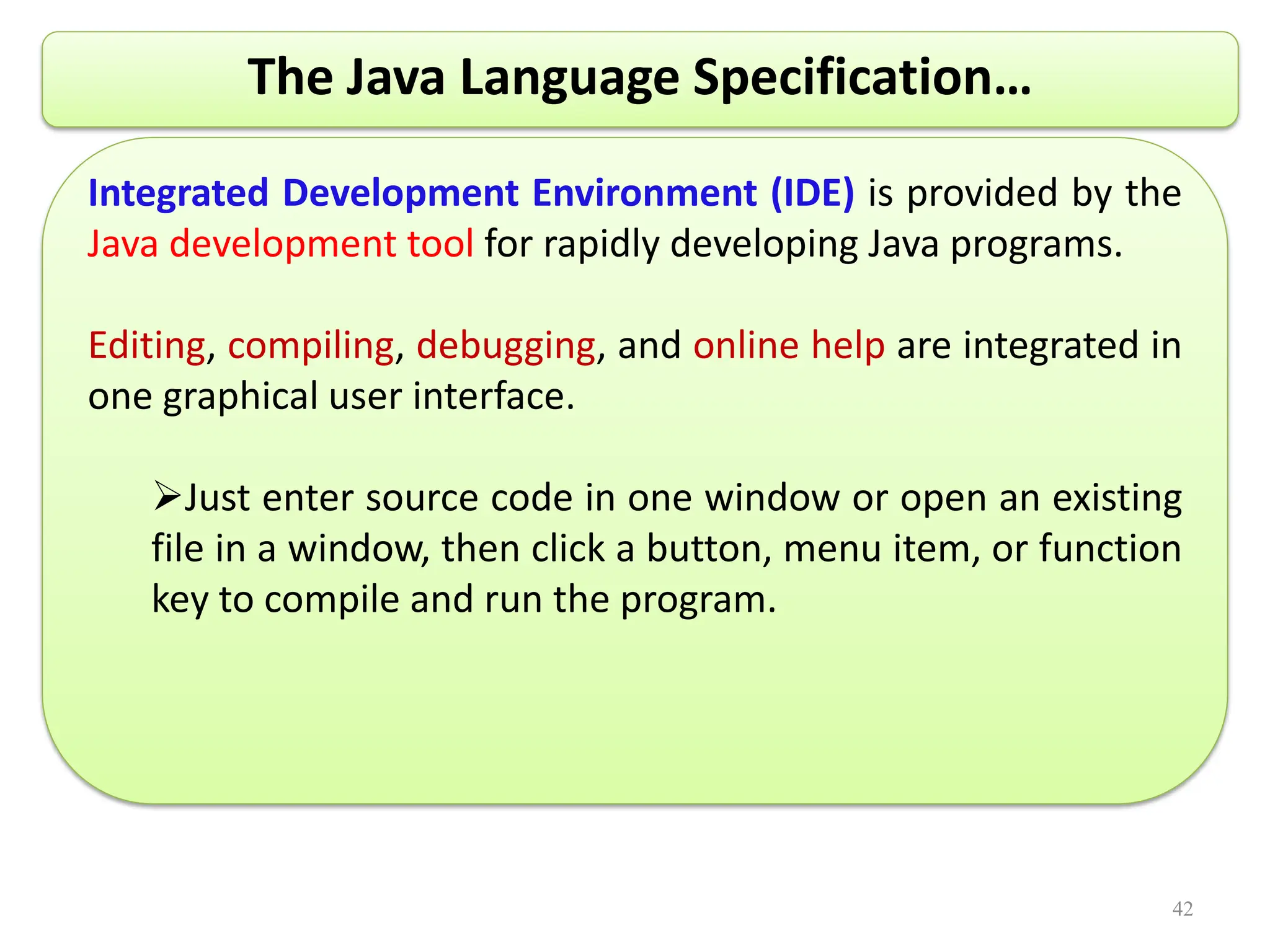 The Java Language Specification…

Integrated Development Environment (IDE) is provided by the Java development tool for rapidly developing Java programs.

Editing, compiling, debugging, and online help are integrated in one graphical user interface.

➢Just enter source code in one window or open an existing file in a window, then click a button, menu item, or function key to compile and run the program.

42